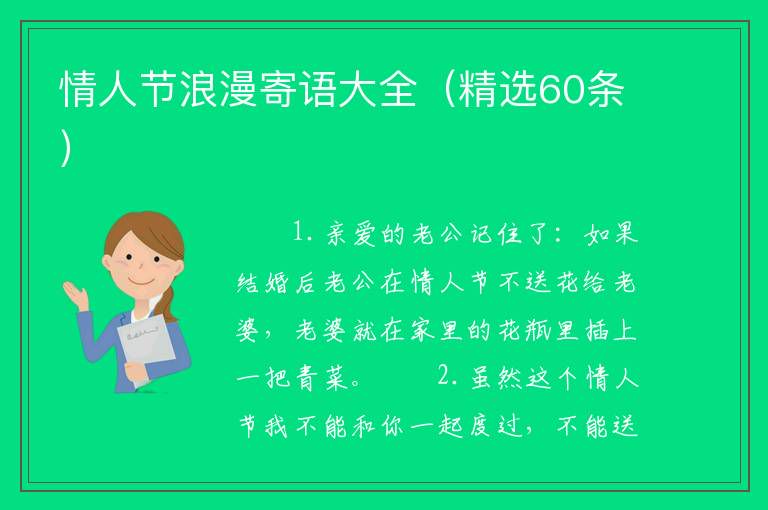 情人节浪漫寄语大全（精选60条）

1. 亲爱的老公记住了：如果结婚后老公在情人节不送花给老婆，老婆就在家里的花瓶里插上一把青菜。　　2. 虽然这个情人节我不能和你一起度过，不能送